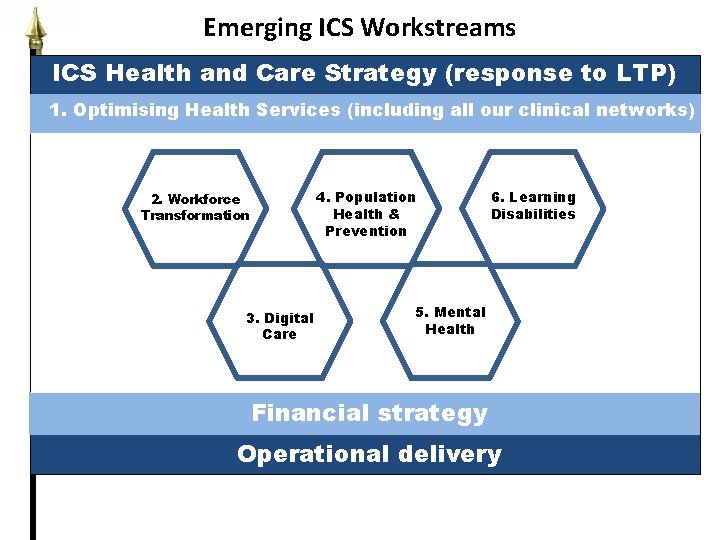 Emerging ICS Workstreams

ICS Health and Care Strategy (response to LTP)

1. Optimising Health Services (including all our clinical networks)

2. Workforce Transformation

4. Population Health & Prevention

6. Learning Disabilities

3. Digital Care

5. Mental Health

Financial strategy

Operational delivery